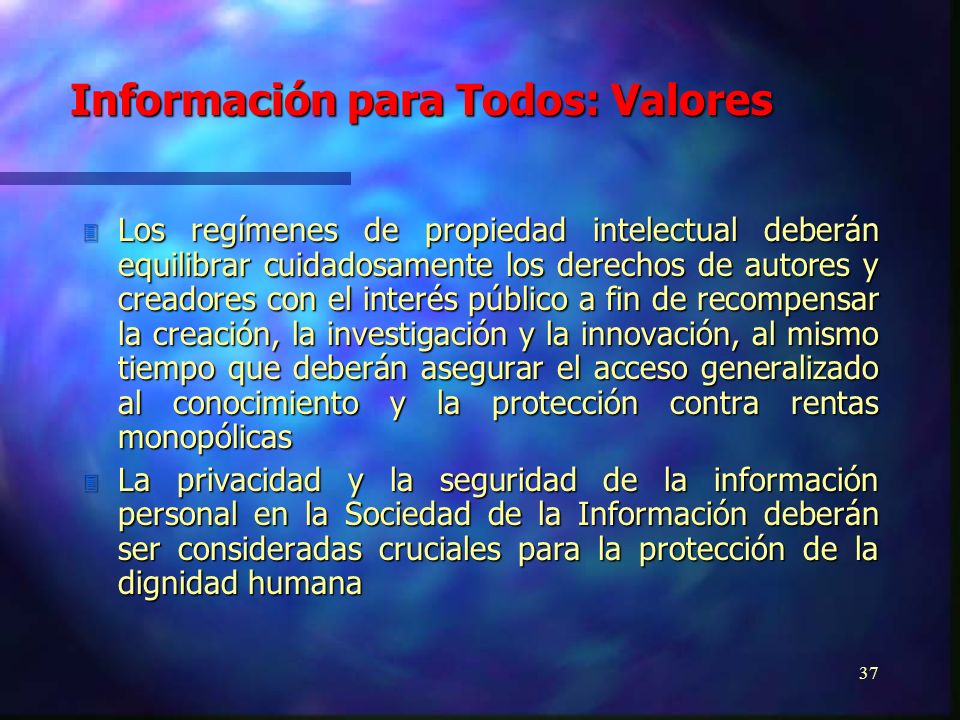 Información para Todos: Valores

Los regímenes de propiedad intelectual deberán equilibrar cuidadosamente los derechos de autores y creadores con el interés público a fin de recompensar la creación, la investigación y la innovación, al mismo tiempo que deberán asegurar el acceso generalizado al conocimiento y la protección contra rentas monopólicas

La privacidad y la seguridad de la información personal en la Sociedad de la Información deberán ser consideradas cruciales para la protección de la dignidad humana

37